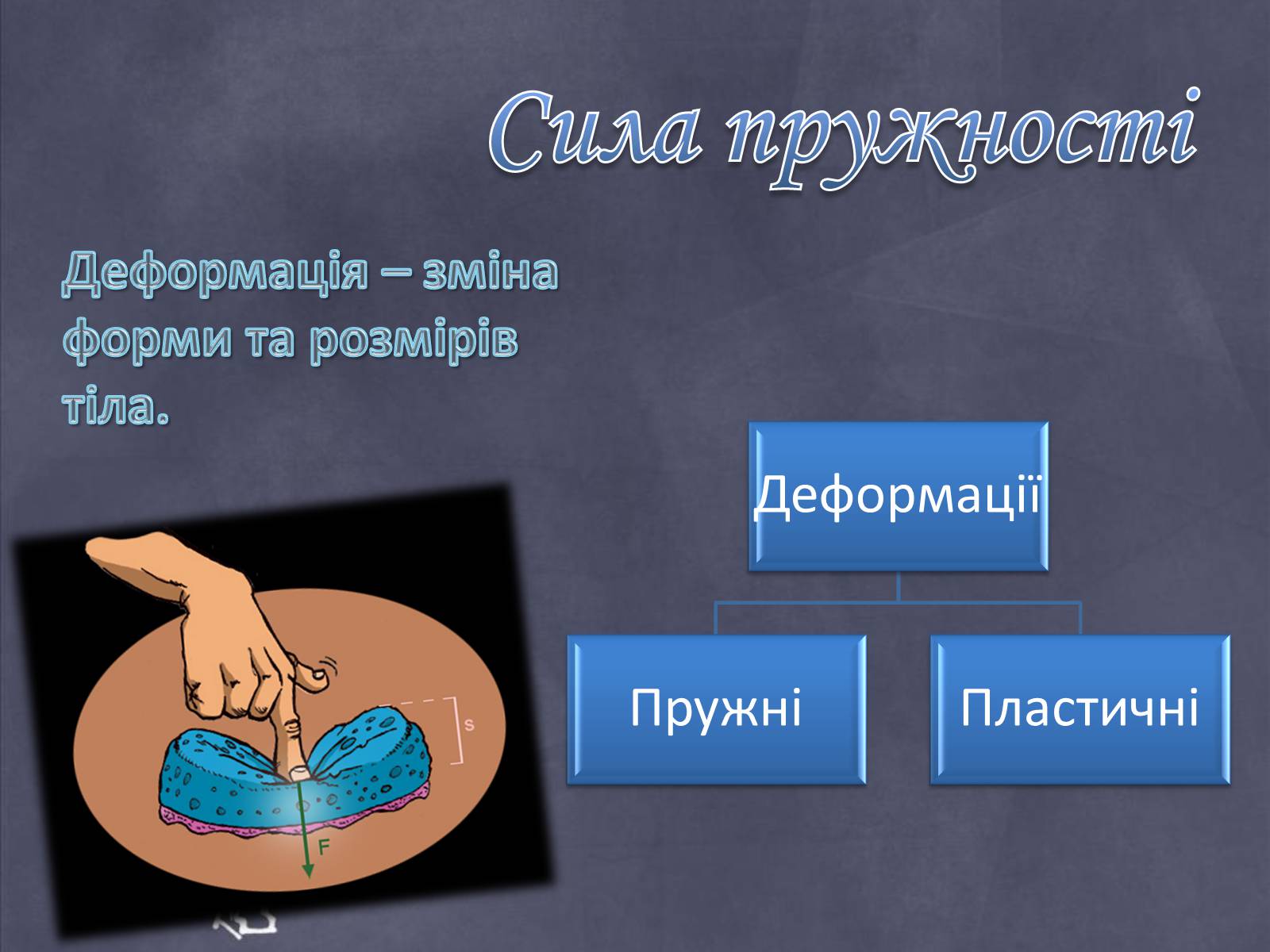 Сила пружності

Деформація – зміна форми та розмірів тіла.

s

F

Деформації

Пружні

Пластичні